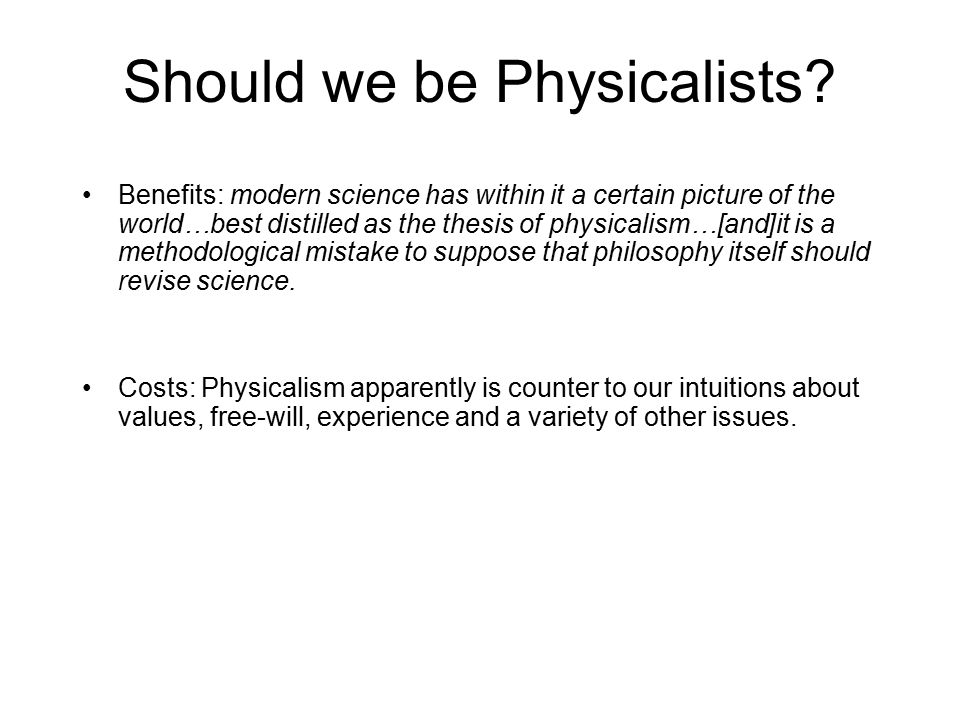 Should we be Physicalists?

• Benefits: modern science has within it a certain picture of the world…best distilled as the thesis of physicalism…[and]it is a methodological mistake to suppose that philosophy itself should revise science.

• Costs: Physicalism apparently is counter to our intuitions about values, free-will, experience and a variety of other issues.